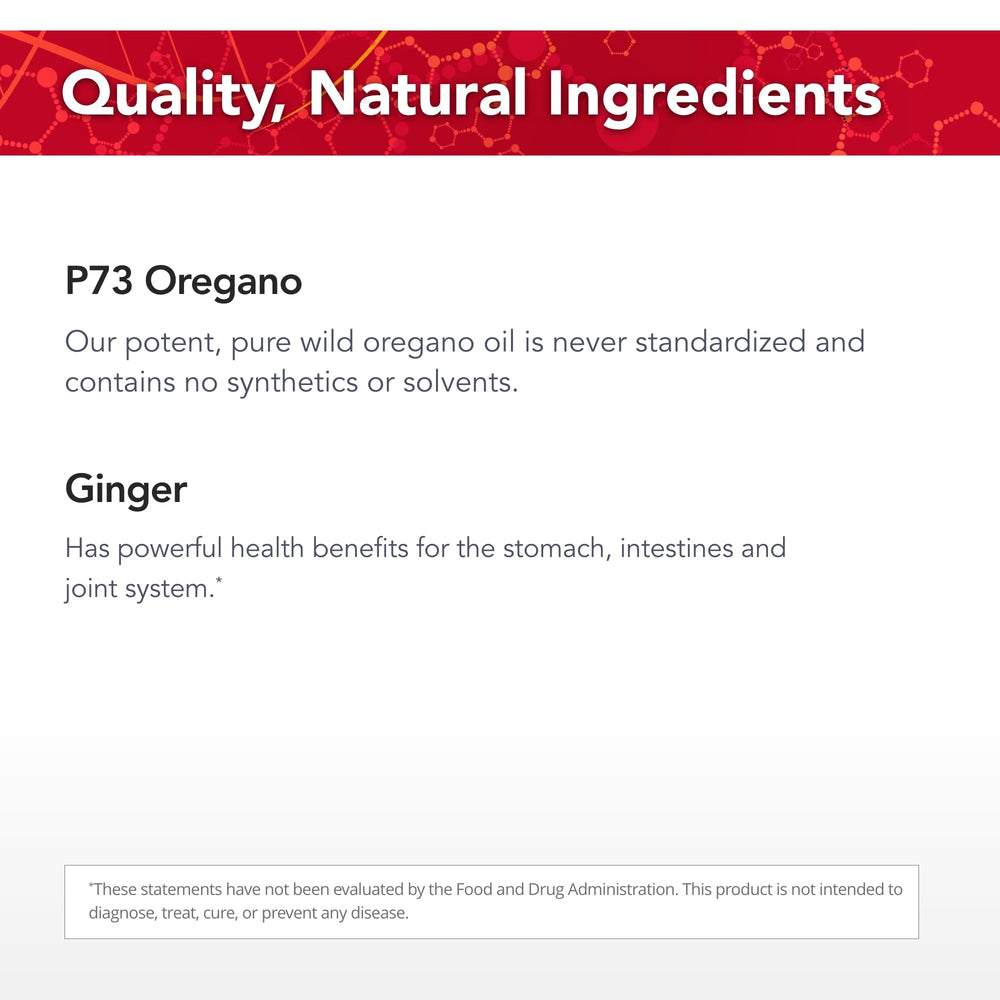 Quality, Natural Ingredients

P73 Oregano

Our potent, pure wild oregano oil is never standardized and contains no synthetics or solvents.

Ginger

Has powerful health benefits for the stomach, intestines and joint system.*

*These statements have not been evaluated by the Food and Drug Administration. This product is not intended to diagnose, treat, cure, or prevent any disease.